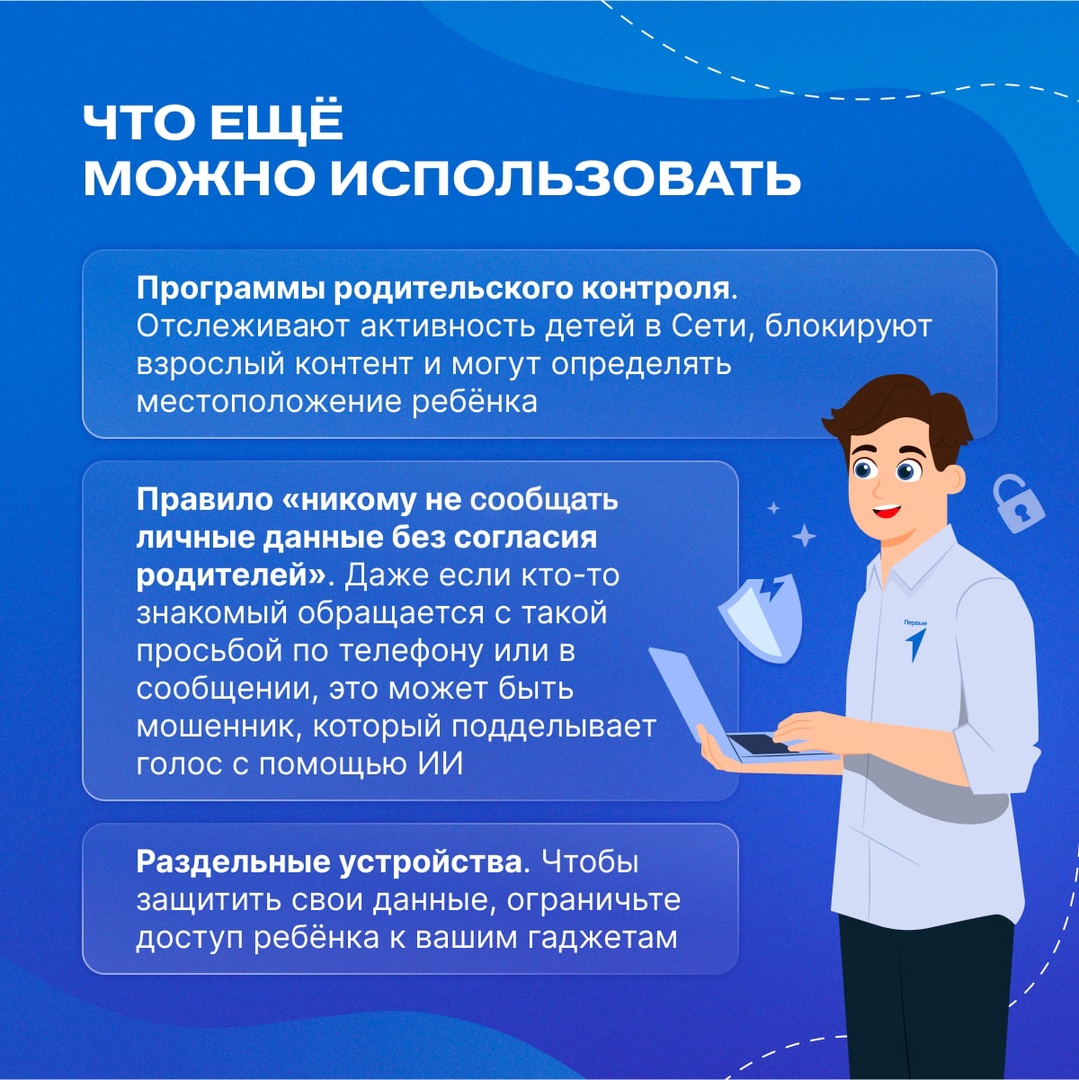 ЧТО ЕЩЁ
МОЖНО ИСПОЛЬЗОВАТЬ

Программы родительского контроля. Отслеживают активность детей в Сети, блокируют взрослый контент и могут определять местоположение ребёнка

Правило «никому не сообщать личные данные без согласия родителей». Даже если кто-то знакомый обращается с такой просьбой по телефону или в сообщении, это может быть мошенник, который подделывает голос с помощью ИИ

Раздельные устройства. Чтобы защитить свои данные, ограничьте доступ ребёнка к вашим гаджетам

Первые